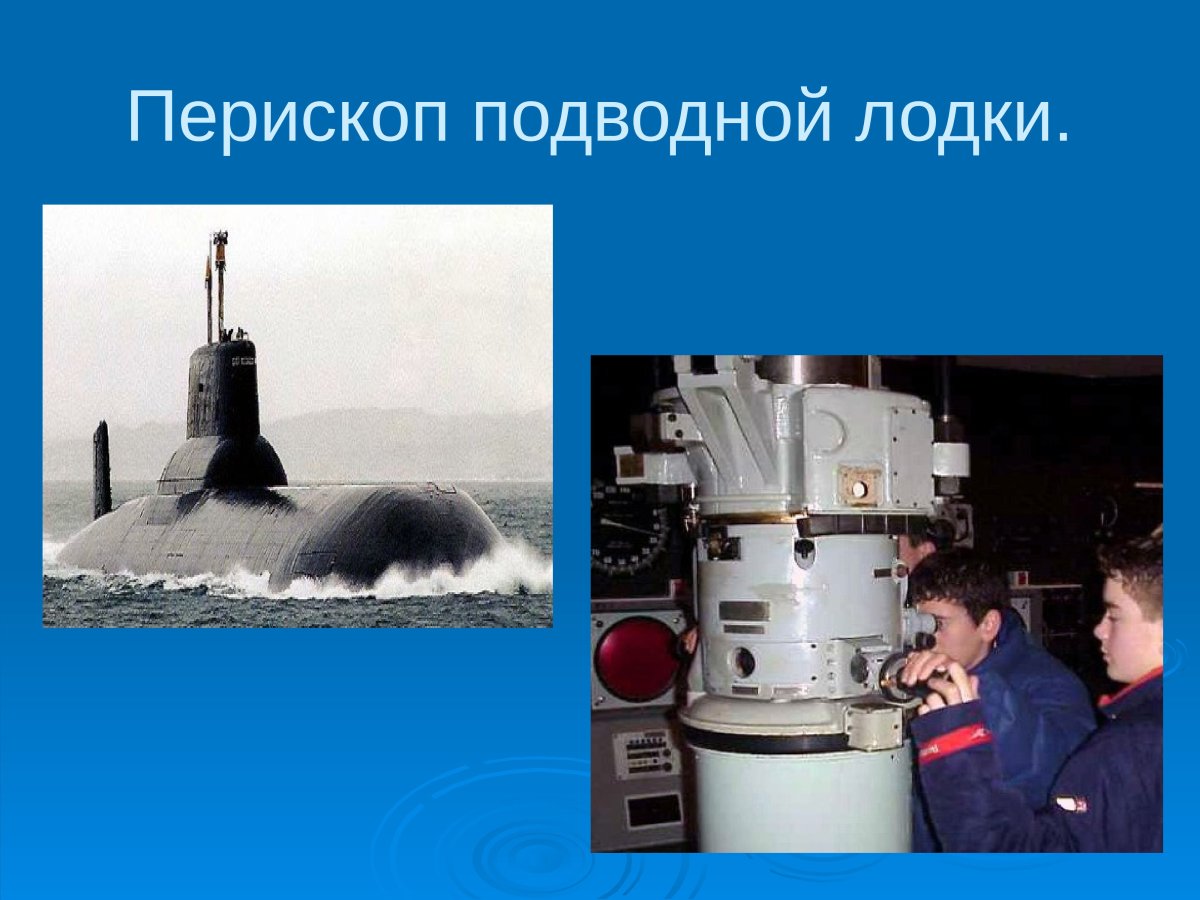 Перископ подводной лодки.